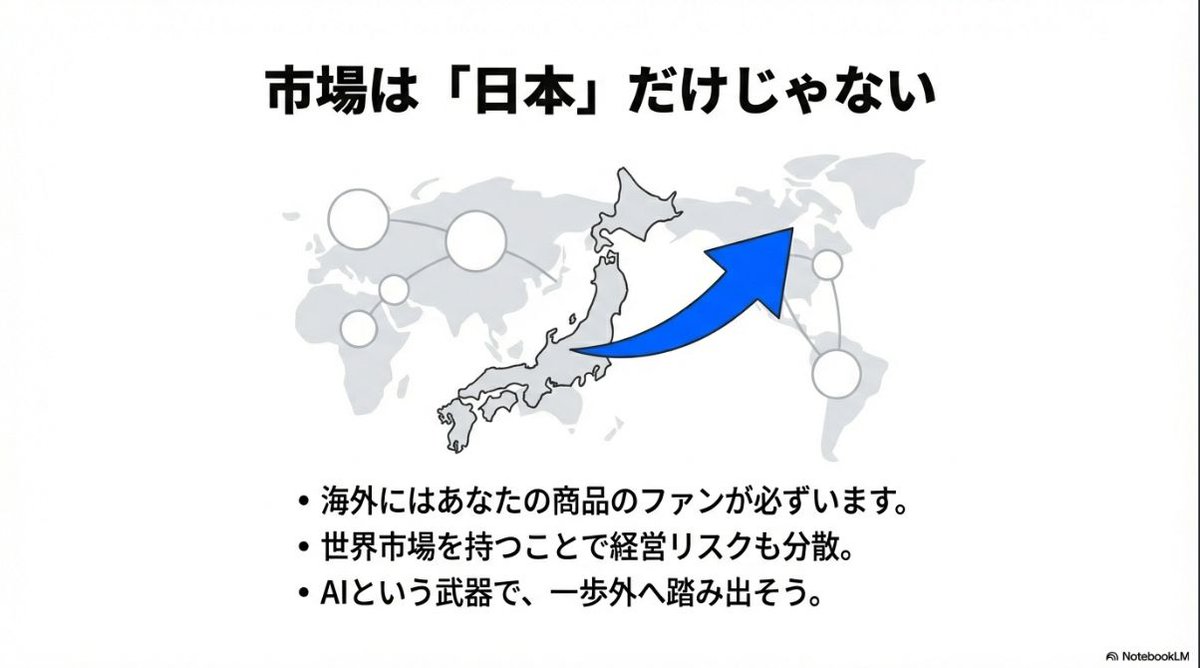 市場は「日本」だけじゃない

• 海外にはあなたの商品のファンが必ずいます。
• 世界市場を持つことで経営リスクも分散。
• AIという武器で、一歩外へ踏み出そう。

NotebookLM